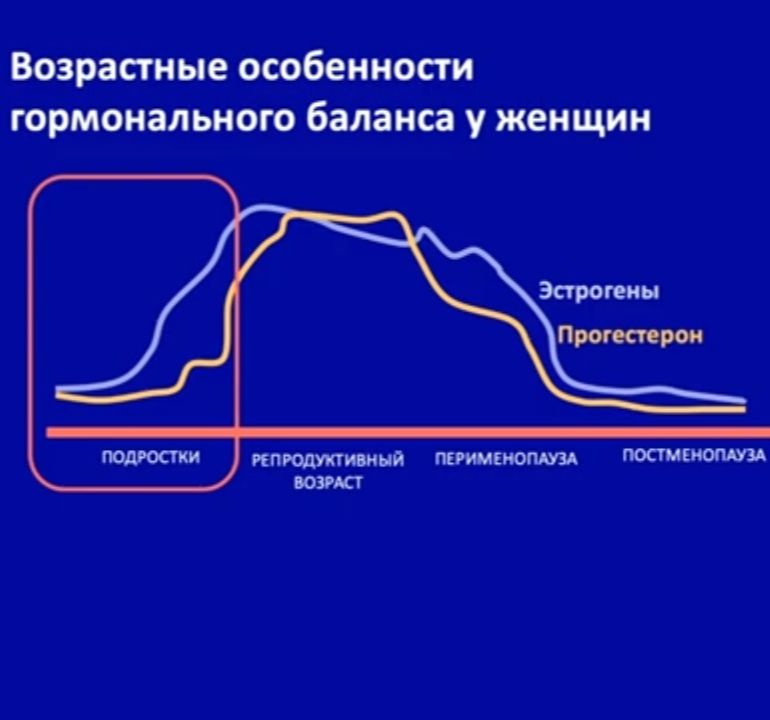 Возрастные особенности гормонального баланса у женщин

Эстрогены

Прогестерон

ПОДРОСТКИ

РЕПРОДУКТИВНЫЙ ВОЗРАСТ

ПЕРИМЕНОПАУЗА

ПОСТМЕНОПАУЗА